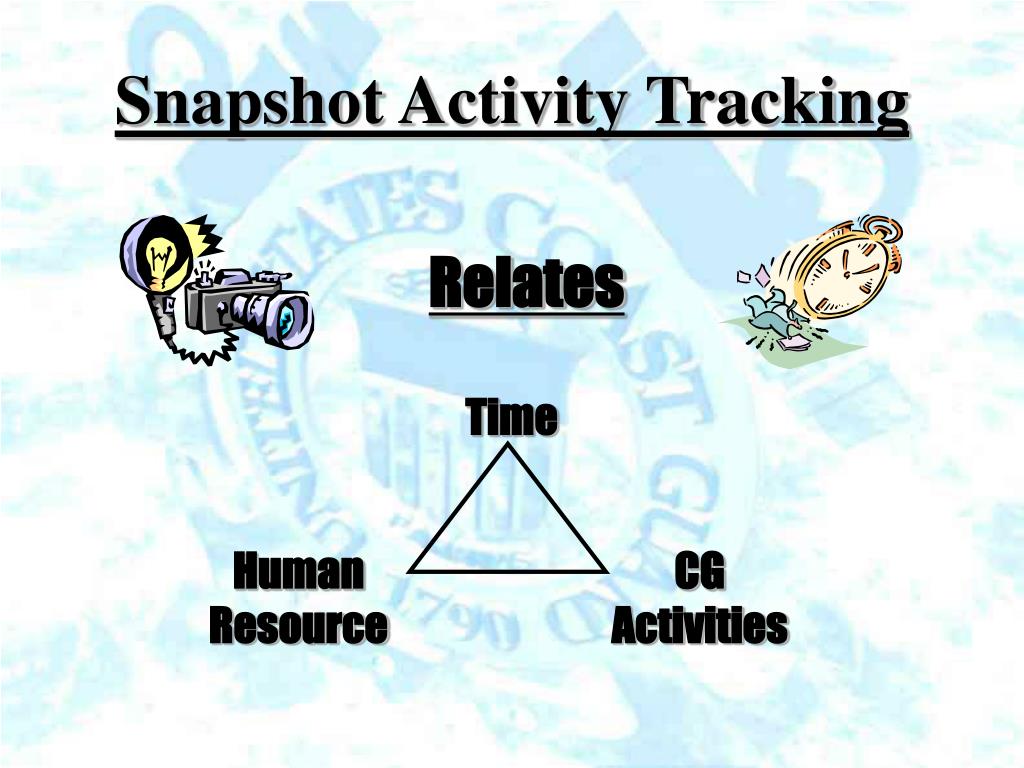 Snapshot Activity Tracking

Relates

Time

Human Resource

CG Activities